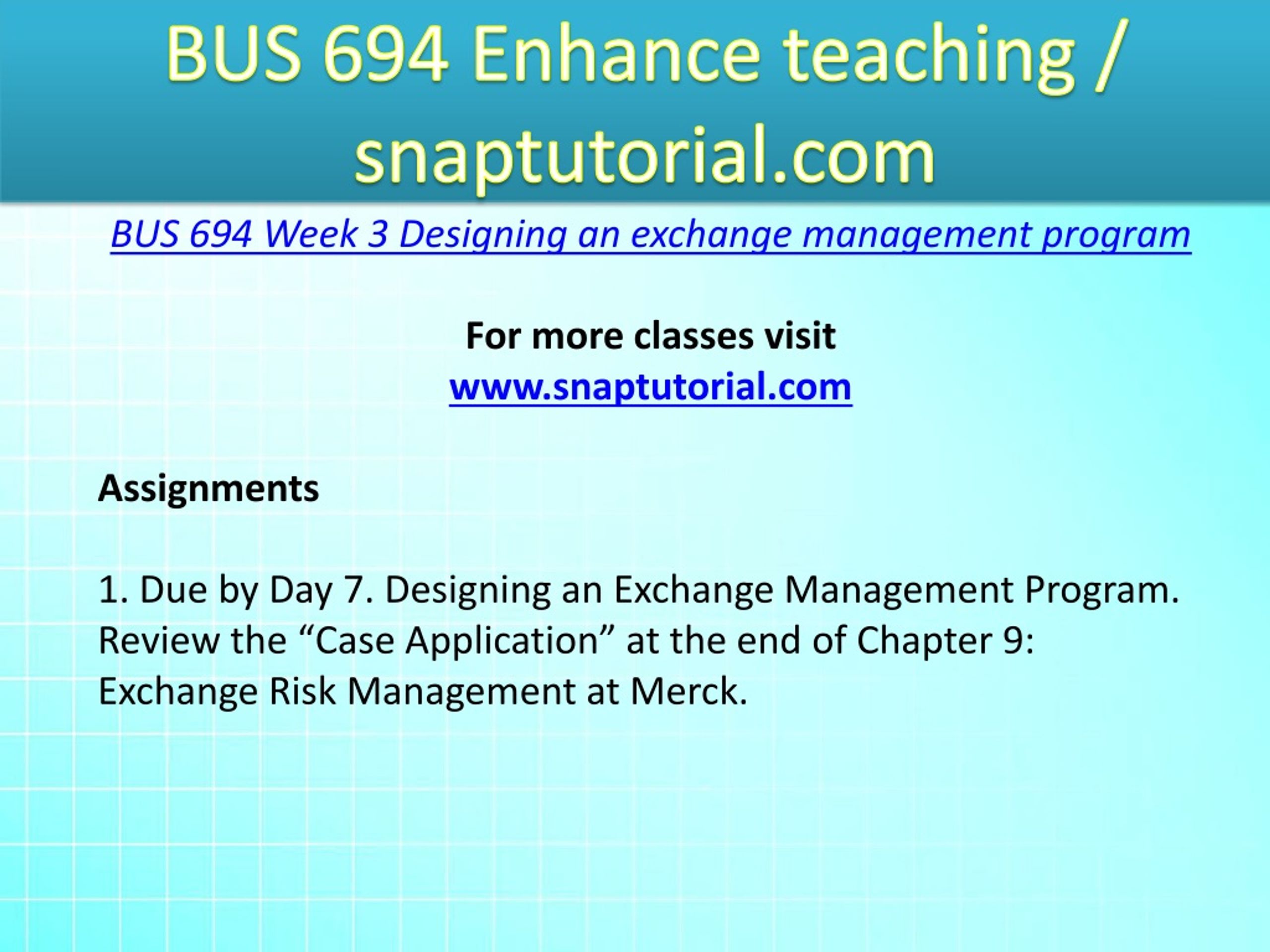 BUS 694 Enhance teaching / snaptutorial.com

BUS 694 Week 3 Designing an exchange management program

For more classes visit
www.snaptutorial.com

Assignments

1. Due by Day 7. Designing an Exchange Management Program. Review the “Case Application” at the end of Chapter 9: Exchange Risk Management at Merck.